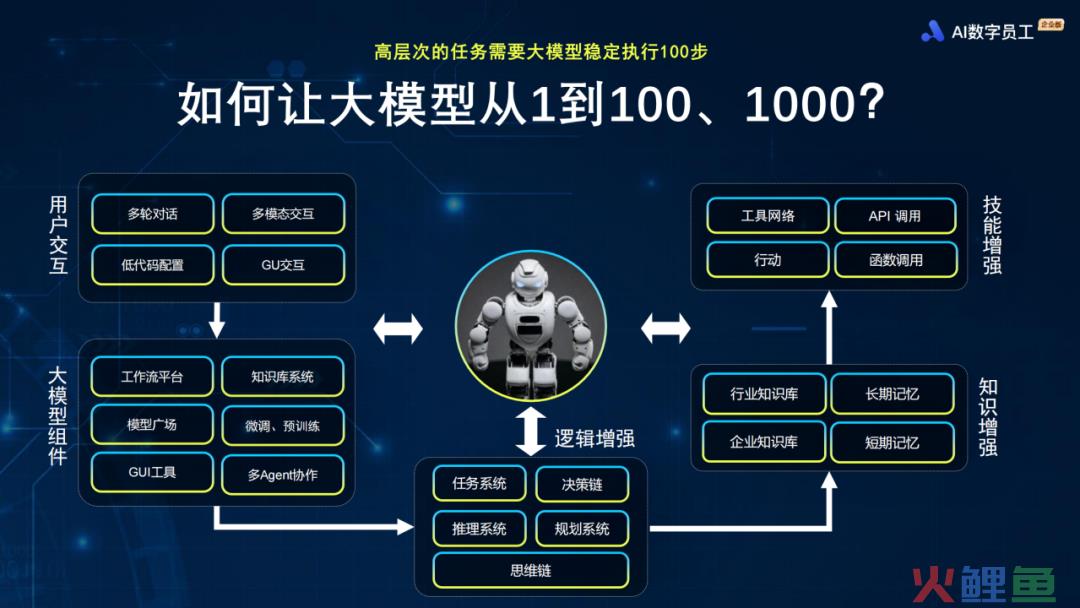 AI数字员工 企业版

高层次的任务需要大模型稳定执行100步

如何让大模型从1到100、1000?

用户交互

多轮对话
多模态交互
低代码配置
GU交互

大模型组件

工作流平台
知识库系统
模型广场
微调、预训练
GUI工具
多Agent协作

逻辑增强

任务系统
决策链
推理系统
规划系统
思维链

技能增强

工具网络
API 调用
行动
函数调用

知识增强

行业知识库
长期记忆
企业知识库
短期记忆

火鲤鱼